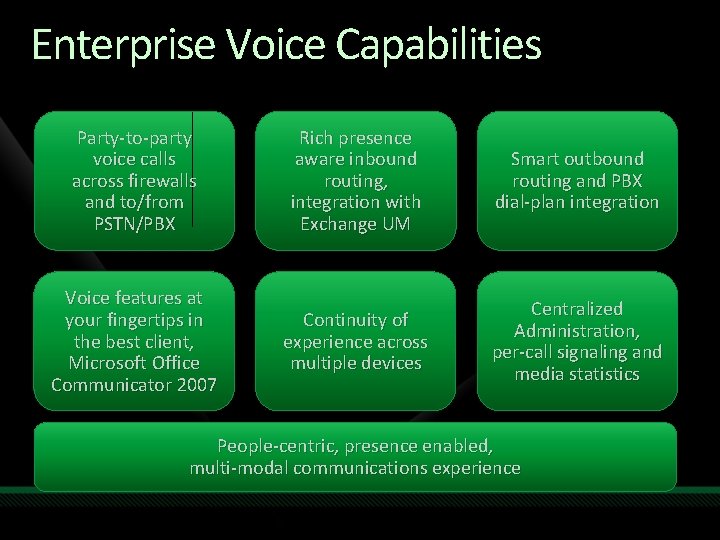 Enterprise Voice Capabilities

Party-to-party voice calls across firewalls and to/from PSTN/PBX

Rich presence aware inbound routing, integration with Exchange UM

Smart outbound routing and PBX dial-plan integration

Voice features at your fingertips in the best client, Microsoft Office Communicator 2007

Continuity of experience across multiple devices

Centralized Administration, per-call signaling and media statistics

People-centric, presence enabled, multi-modal communications experience